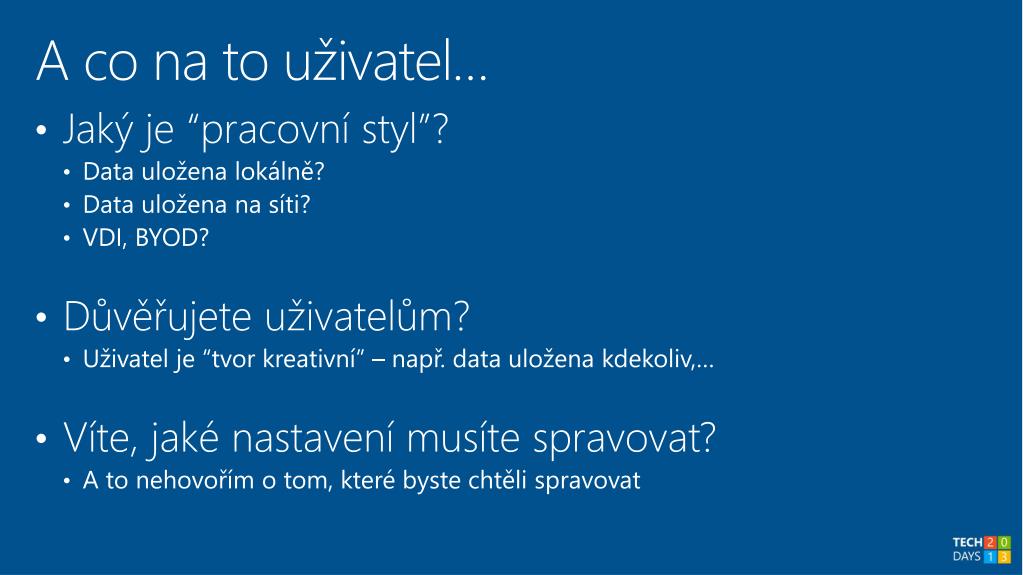 A co na to uživatel…

• Jaký je “pracovní styl”?
  • Data uložena lokálně?
  • Data uložena na síti?
  • VDI, BYOD?

• Důvěřujete uživatelům?
  • Uživatel je “tvor kreativní” – např. data uložena kdekoliv,…

• Víte, jaké nastavení musíte spravovat?
  • A to nehovořím o tom, které byste chtěli spravovat

TECH 2 0
DAYS 1 3